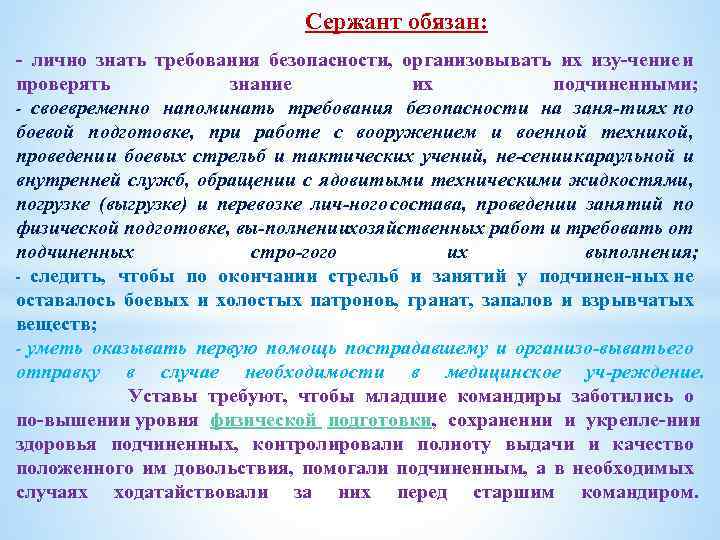 Сержант обязан:

- лично знать требования безопасности, организовывать их изу-чениеи проверять знание их подчиненными;
- своевременно напоминать требования безопасности на заня-тиях по боевой подготовке, при работе с вооружением и военной техникой, проведении боевых стрельб и тактических учений, не-сениикараульной и внутренней служб, обращении с ядовитыми техническими жидкостями, погрузке (выгрузке) и перевозке лич-ного состава, проведении занятий по физической подготовке, вы-полнениихозяйственных работ и требовать от подчиненных стро-гого их выполнения;
- следить, чтобы по окончании стрельб и занятий у подчинен-ных не оставалось боевых и холостых патронов, гранат, запалов и взрывчатых веществ;
- уметь оказывать первую помощь пострадавшему и организо-выватьего отправку в случае необходимости в медицинское уч-реждение.

Уставы требуют, чтобы младшие командиры заботились о по-вышении уровня физической подготовки, сохранении и укрепле-нии здоровья подчиненных, контролировали полноту выдачи и качество положенного им довольствия, помогали подчиненным, а в необходимых случаях ходатайствовали за них перед старшим командиром.